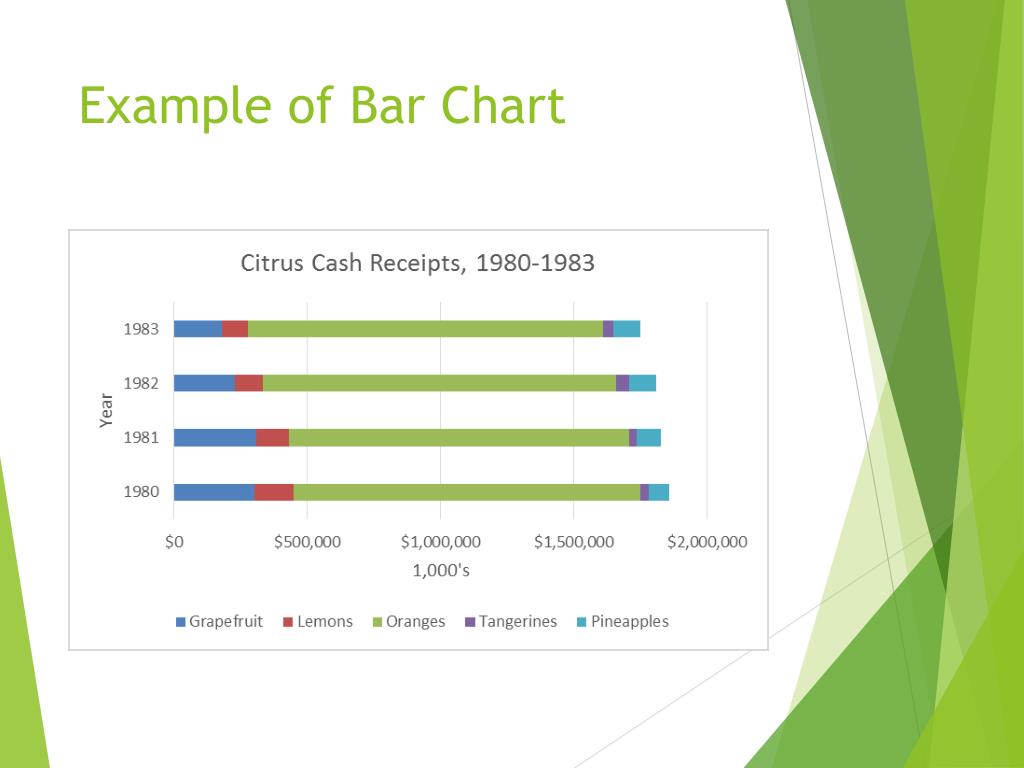 Example of Bar Chart

Citrus Cash Receipts, 1980-1983

Year

1983
1982
1981
1980

$0
$500,000
$1,000,000
$1,500,000
$2,000,000

1,000's

Grapefruit
Lemons
Oranges
Tangerines
Pineapples